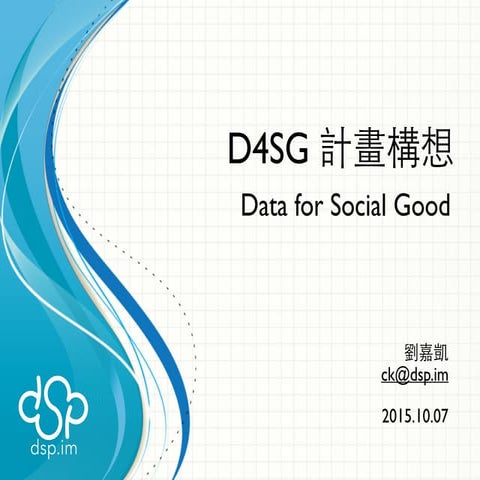 D4SG 計畫構想

Data for Social Good

劉嘉凱
ck@dsp.im

2015.10.07

dsp

dsp.im